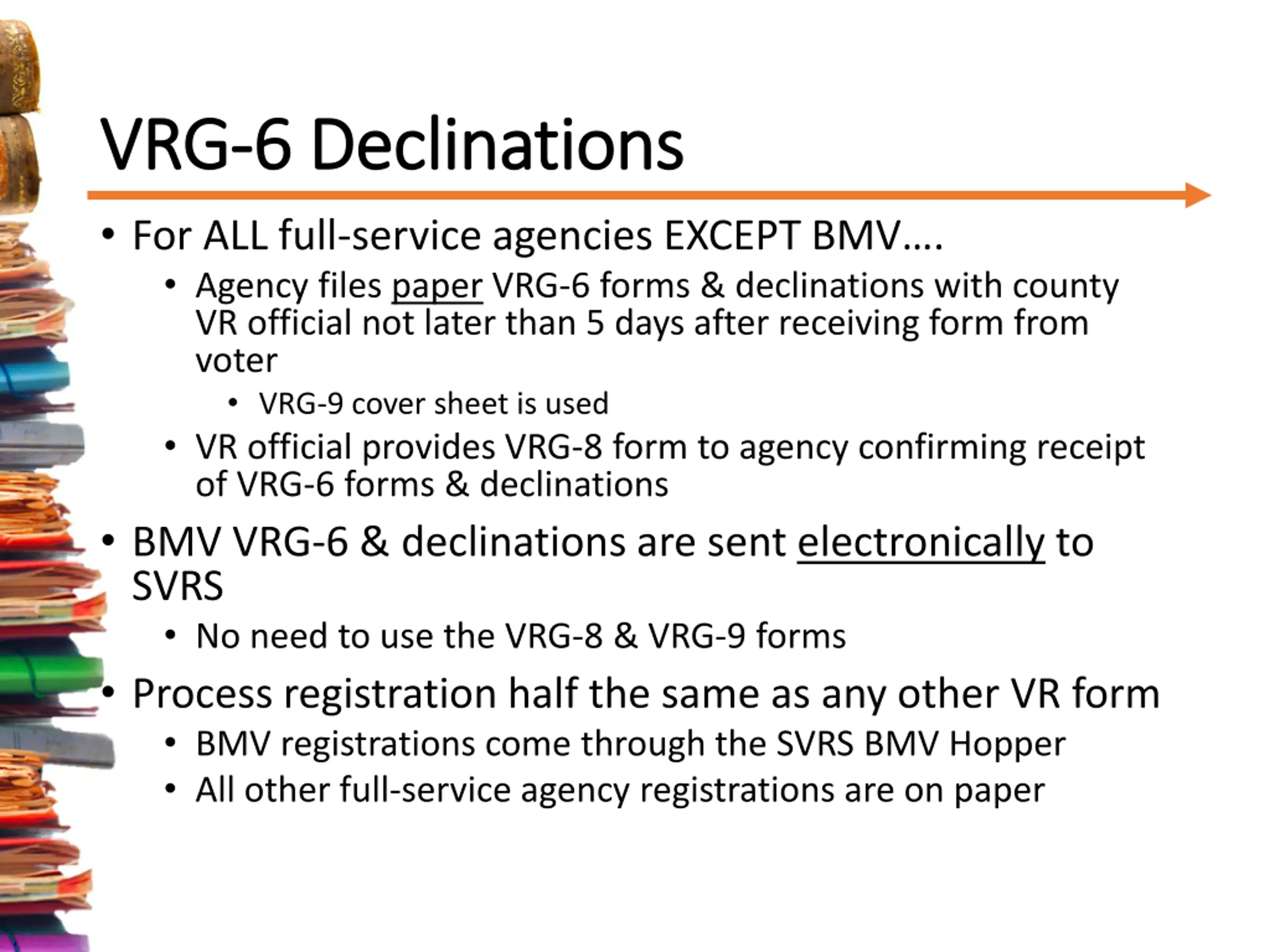 VRG-6 Declinations

• For ALL full-service agencies EXCEPT BMV….
  • Agency files paper VRG-6 forms & declinations with county VR official not later than 5 days after receiving form from voter
    • VRG-9 cover sheet is used
  • VR official provides VRG-8 form to agency confirming receipt of VRG-6 forms & declinations
• BMV VRG-6 & declinations are sent electronically to SVRS
  • No need to use the VRG-8 & VRG-9 forms
• Process registration half the same as any other VR form
  • BMV registrations come through the SVRS BMV Hopper
  • All other full-service agency registrations are on paper